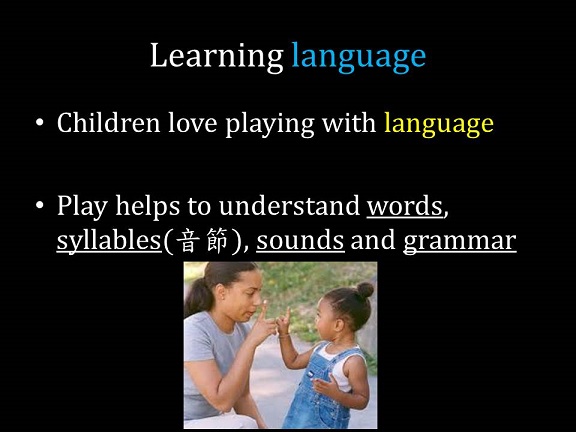 Learning language

• Children love playing with language

• Play helps to understand words, syllables(音節), sounds and grammar